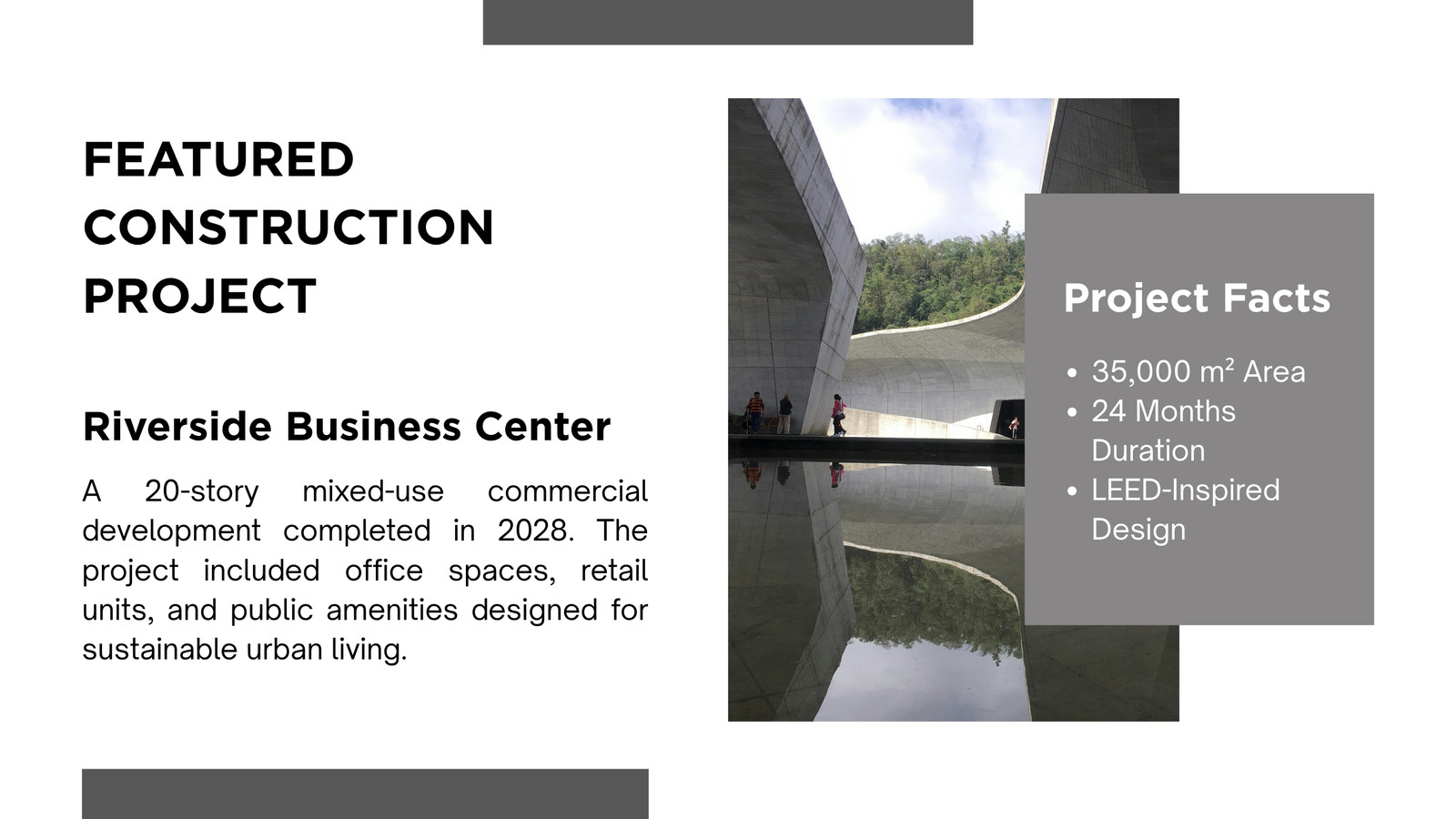 FEATURED CONSTRUCTION PROJECT

Riverside Business Center

A 20-story mixed-use commercial development completed in 2028. The project included office spaces, retail units, and public amenities designed for sustainable urban living.

Project Facts

• 35,000 $m^2$ Area
• 24 Months Duration
• LEED-Inspired Design